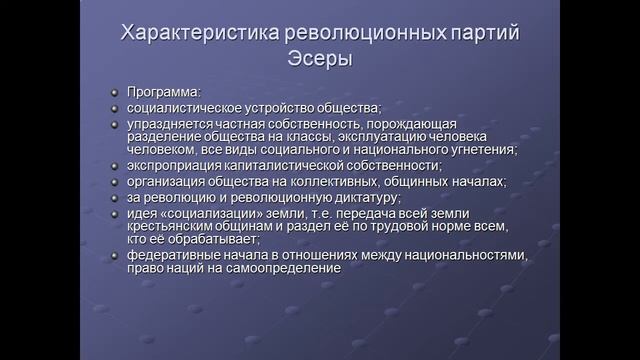 Характеристика революционных партий
Эсеры

Программа:

социалистическое устройство общества;

упраздняется частная собственность, порождающая разделение общества на классы, эксплуатацию человека человеком, все виды социального и национального угнетения;

экспроприация капиталистической собственности;

организация общества на коллективных, общинных началах;

за революцию и революционную диктатуру;

идея «социализации» земли, т.е. передача всей земли крестьянским общинам и раздел её по трудовой норме всем, кто её обрабатывает;

федеративные начала в отношениях между национальностями, право наций на самоопределение